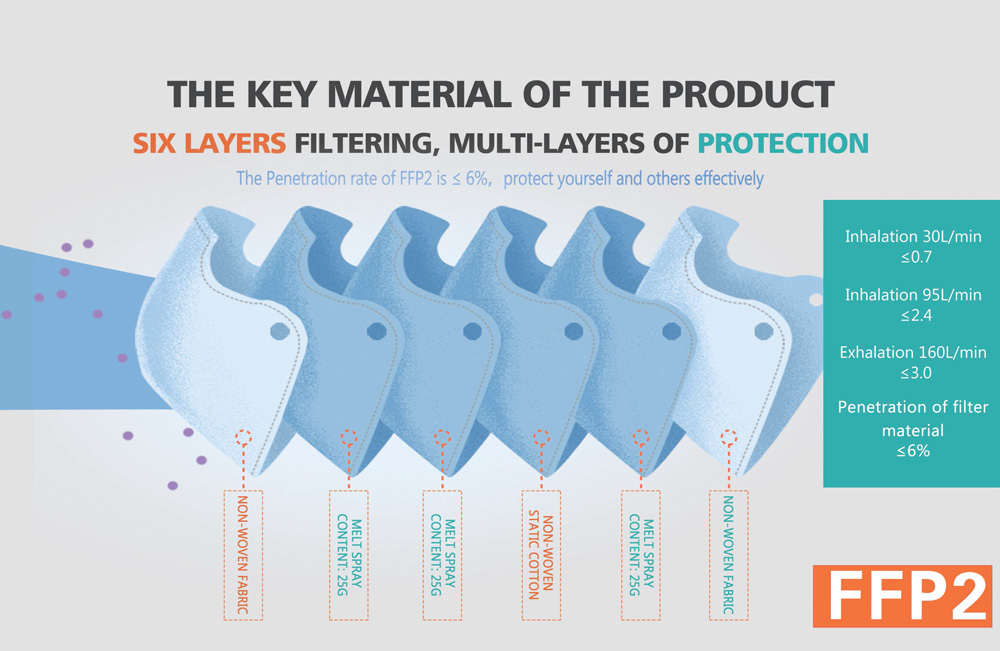 THE KEY MATERIAL OF THE PRODUCT

SIX LAYERS FILTERING, MULTI-LAYERS OF PROTECTION

The Penetration rate of FFP2 is ≤ 6%, protect yourself and others effectively

Inhalation 30L/min ≤0.7

Inhalation 95L/min ≤2.4

Exhalation 160L/min ≤3.0

Penetration of filter material ≤6%

NON-WOVEN FABRIC

MELT SPRAY CONTENT: 25G

MELT SPRAY CONTENT: 25G

NON-WOVEN STATIC COTTON

MELT SPRAY CONTENT: 25G

NON-WOVEN FABRIC

FFP2